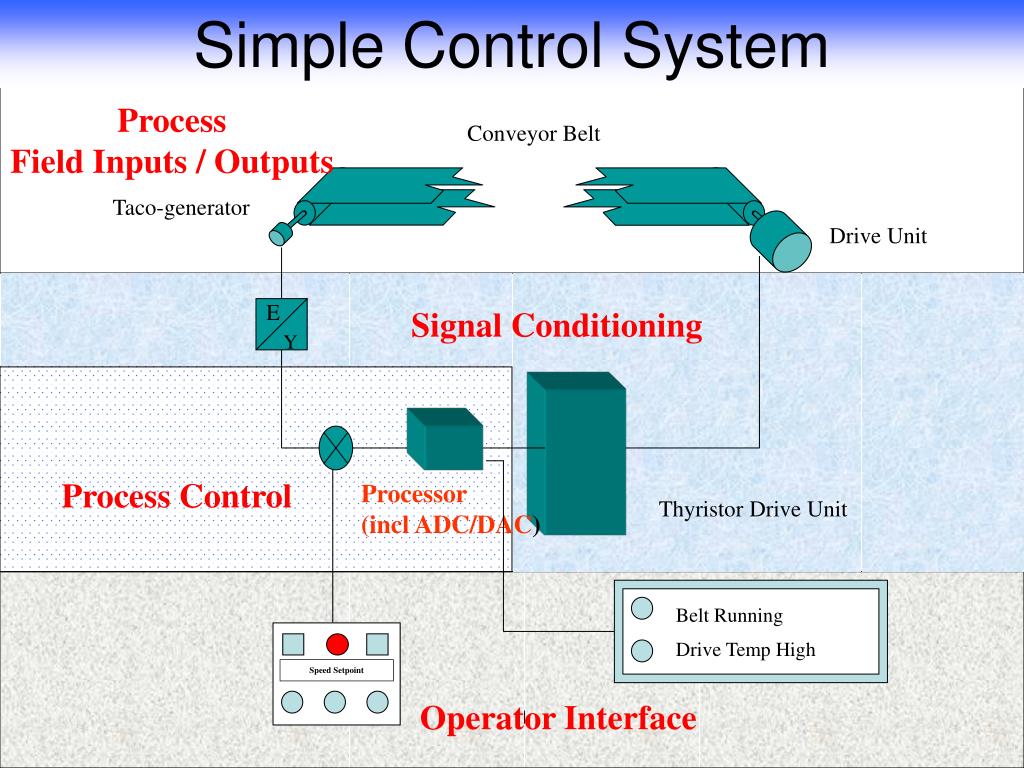 Simple Control System

Process
Field Inputs / Outputs

Conveyor Belt

Taco-generator

Drive Unit

E
Y

Signal Conditioning

Process Control

Processor
(incl ADC/DAC)

Thyristor Drive Unit

Belt Running

Drive Temp High

Speed Setpoint

Operator Interface